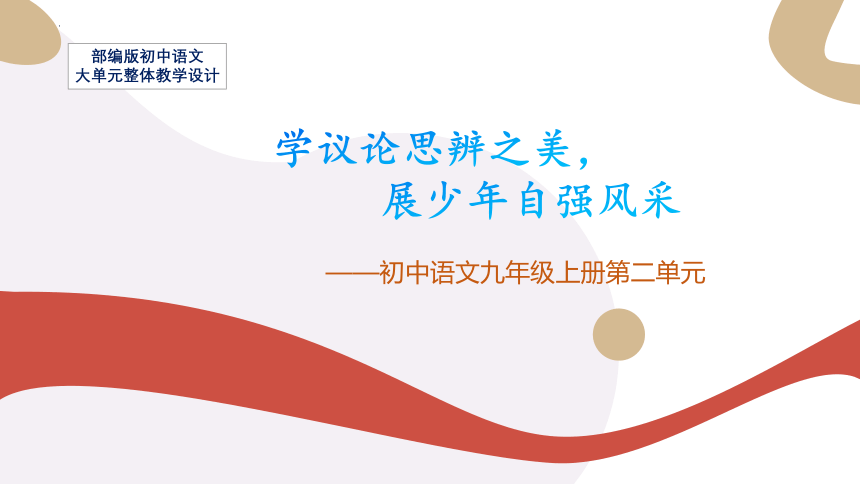 部编版初中语文
大单元整体教学设计

学议论思辨之美，
展少年自强风采

——初中语文九年级上册第二单元